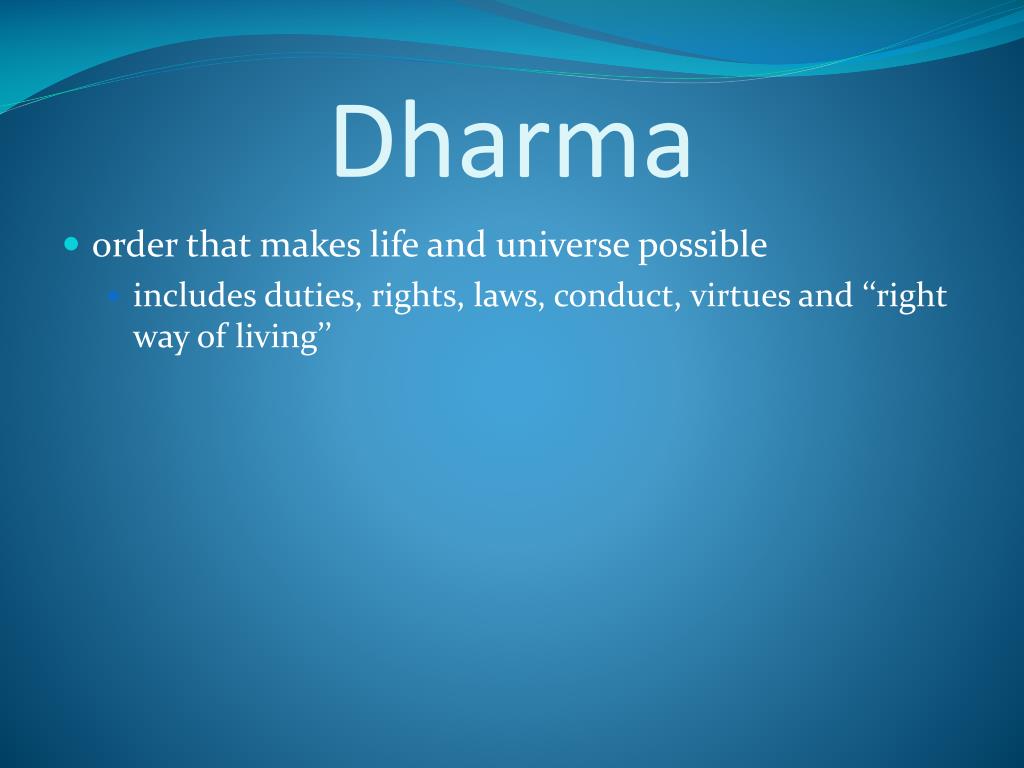 Dharma

order that makes life and universe possible

includes duties, rights, laws, conduct, virtues and “right way of living”